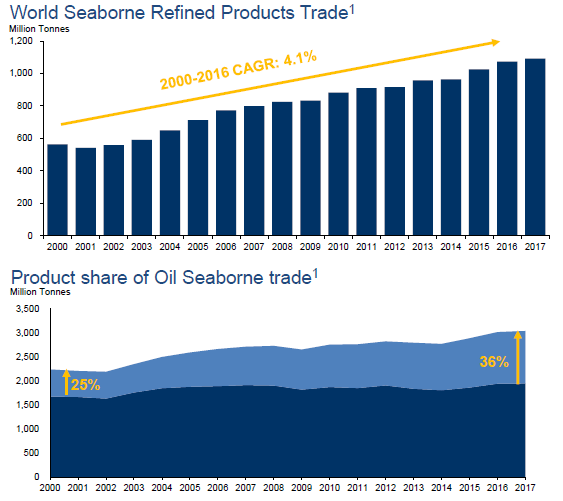 World Seaborne Refined Products Trade$^1$
Million Tonnes

1,200
1,000
800
600
400
200
0

2000-2016 CAGR: 4.1%

2000 2001 2002 2003 2004 2005 2006 2007 2008 2009 2010 2011 2012 2013 2014 2015 2016 2017

Product share of Oil Seaborne trade$^1$
Million Tonnes

3,500
3,000
2,500
2,000
1,500
1,000
500
0

25%
36%

2000 2001 2002 2003 2004 2005 2006 2007 2008 2009 2010 2011 2012 2013 2014 2015 2016 2017